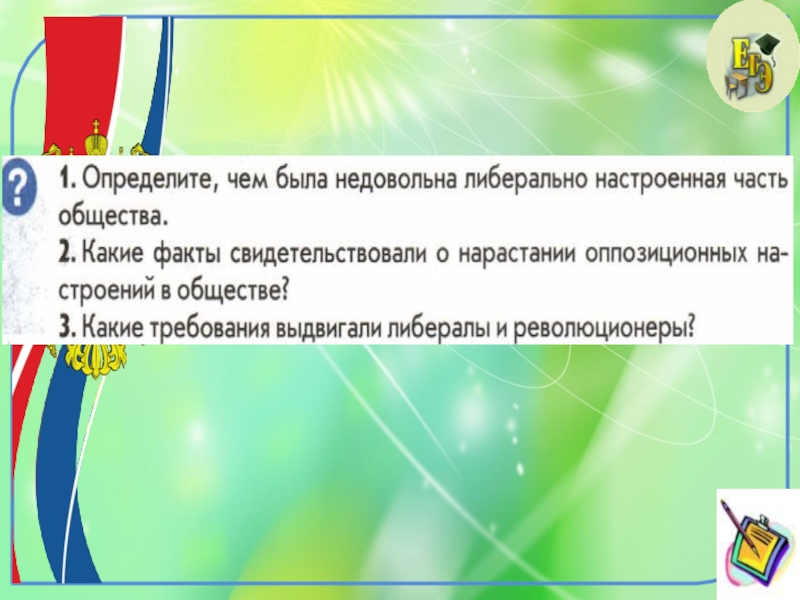 ЕГЭ

?
1. Определите, чем была недовольна либерально настроенная часть общества.
2. Какие факты свидетельствовали о нарастании оппозиционных настроений в обществе?
3. Какие требования выдвигали либералы и революционеры?